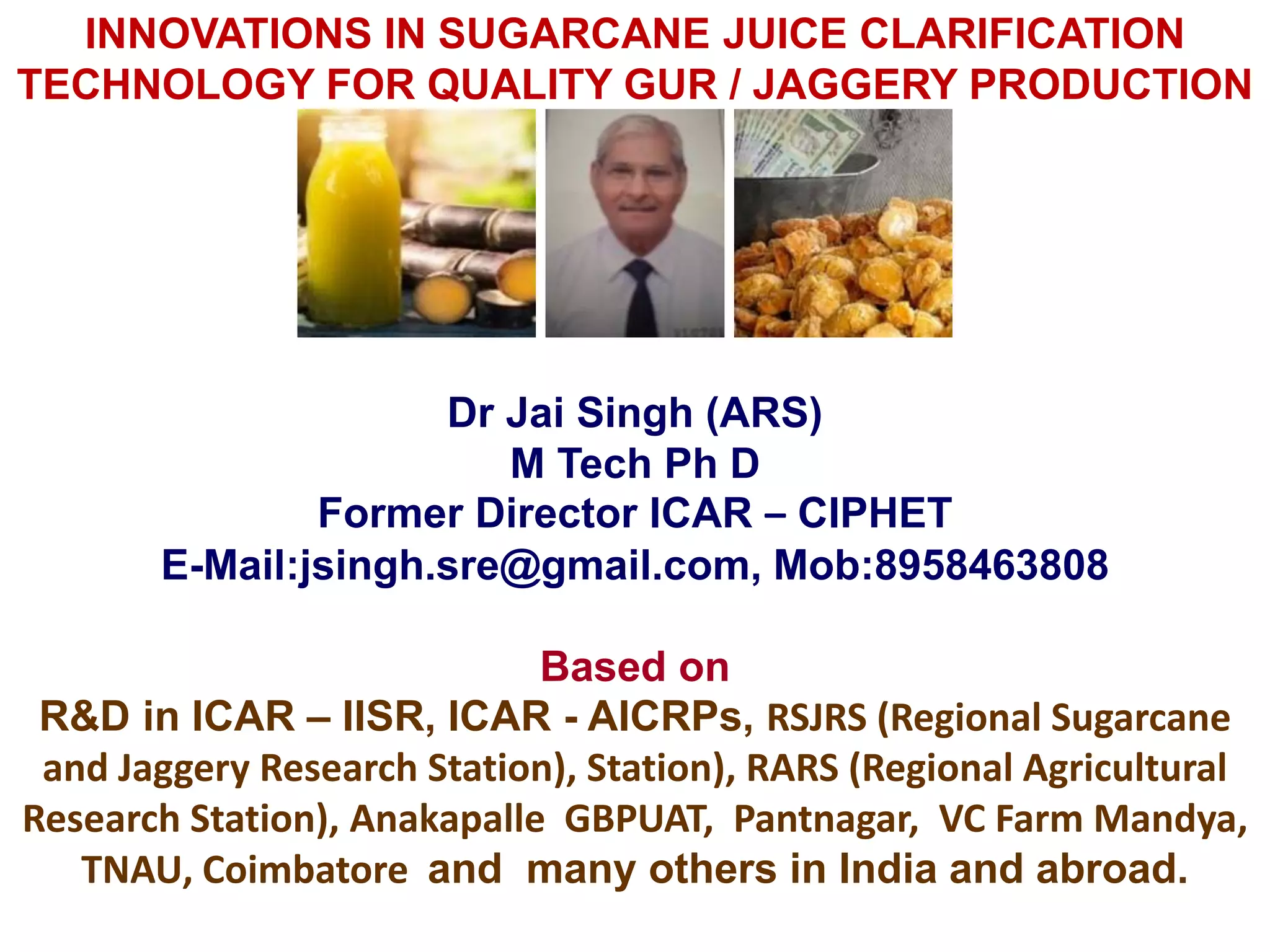 INNOVATIONS IN SUGARCANE JUICE CLARIFICATION TECHNOLOGY FOR QUALITY GUR / JAGGERY PRODUCTION

Dr Jai Singh (ARS)
M Tech Ph D
Former Director ICAR – CIPHET
E-Mail:jsingh.sre@gmail.com, Mob:8958463808

Based on
R&D in ICAR – IISR, ICAR - AICRPs, RSJRS (Regional Sugarcane and Jaggery Research Station), Station), RARS (Regional Agricultural Research Station), Anakapalle GBPUAT, Pantnagar, VC Farm Mandya, TNAU, Coimbatore and many others in India and abroad.